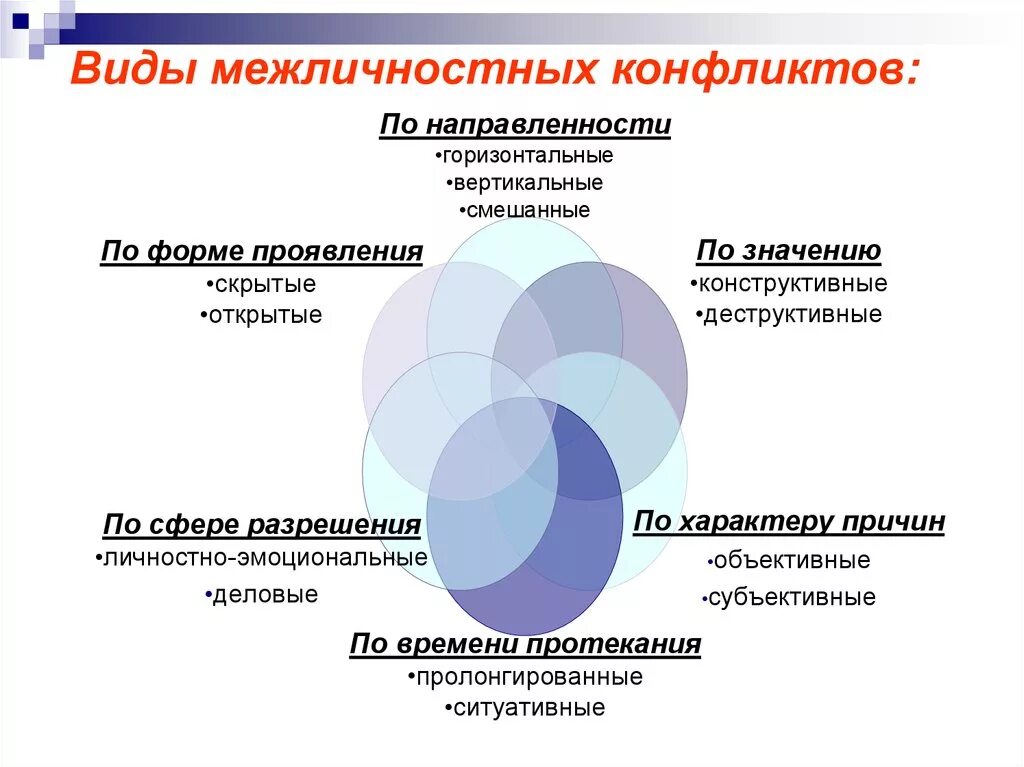 Виды межличностных конфликтов:

По направленности
•горизонтальные
•вертикальные
•смешанные

По форме проявления
•скрытые
•открытые

По значению
•конструктивные
•деструктивные

По сфере разрешения
•личностно-эмоциональные
•деловые

По характеру причин
•объективные
•субъективные

По времени протекания
•пролонгированные
•ситуативные